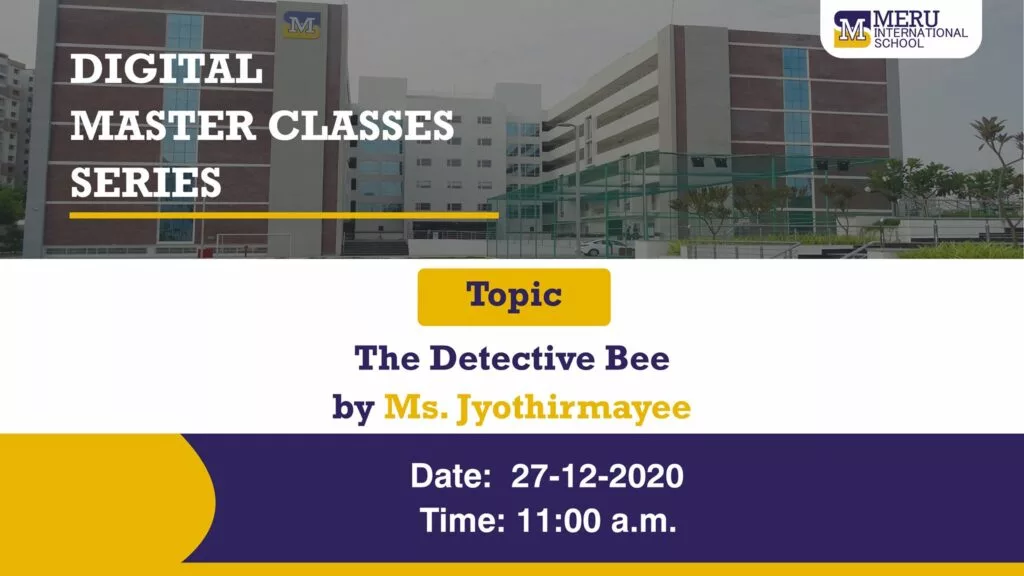 M MERU INTERNATIONAL SCHOOL

DIGITAL MASTER CLASSES SERIES

Topic

The Detective Bee
by Ms. Jyothirmayee

Date: 27-12-2020
Time: 11:00 a.m.